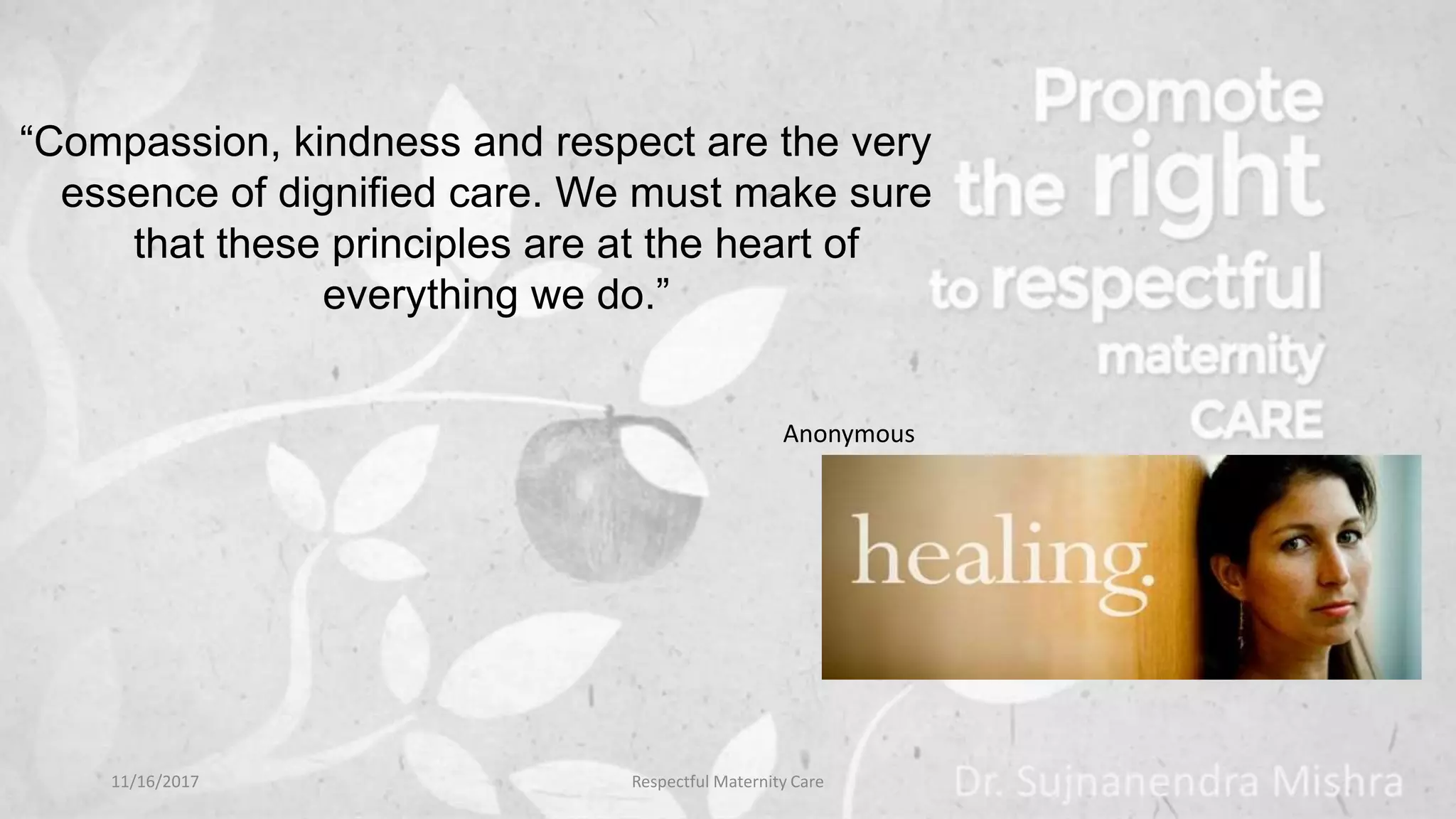 “Compassion, kindness and respect are the very essence of dignified care. We must make sure that these principles are at the heart of everything we do.”

Promote the right to respectful maternity CARE

Anonymous

healing.

11/16/2017

Respectful Maternity Care

Dr. Sujnanendra Mishra